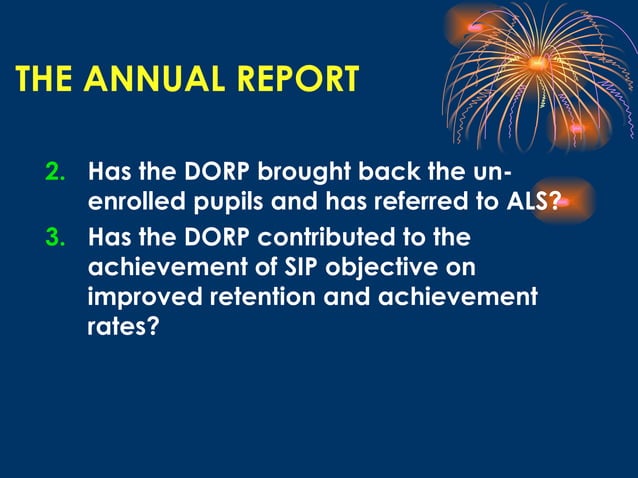 THE ANNUAL REPORT

2. Has the DORP brought back the un-enrolled pupils and has referred to ALS?
3. Has the DORP contributed to the achievement of SIP objective on improved retention and achievement rates?